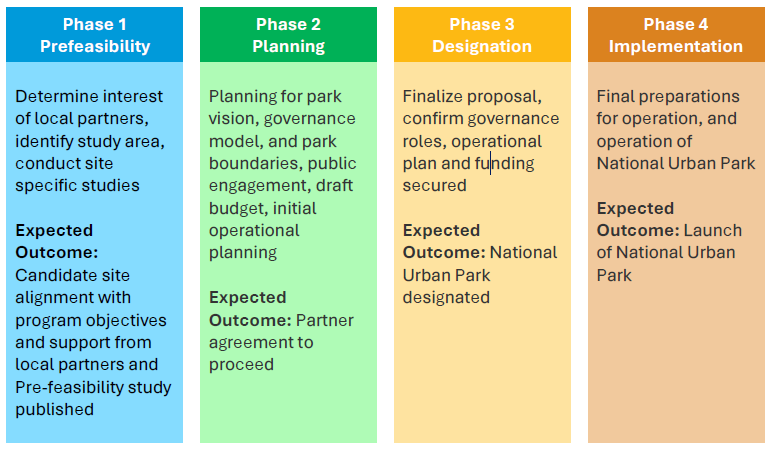 Phase 1
Prefeasibility

Determine interest of local partners, identify study area, conduct site specific studies

Expected Outcome: Candidate site alignment with program objectives and support from local partners and Pre-feasibility study published

Phase 2
Planning

Planning for park vision, governance model, and park boundaries, public engagement, draft budget, initial operational planning

Expected Outcome: Partner agreement to proceed

Phase 3
Designation

Finalize proposal, confirm governance roles, operational plan and funding secured

Expected Outcome: National Urban Park designated

Phase 4
Implementation

Final preparations for operation, and operation of National Urban Park

Expected Outcome: Launch of National Urban Park